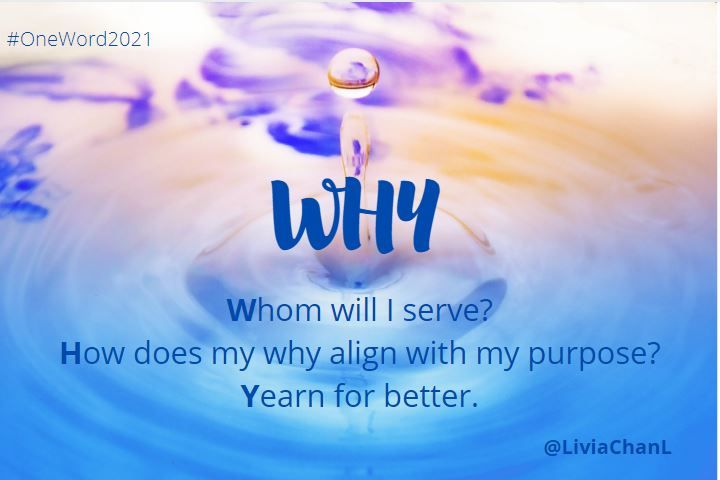 #OneWord2021

WHY

Whom will I serve?
How does my why align with my purpose?
Yearn for better.

@LiviaChanL